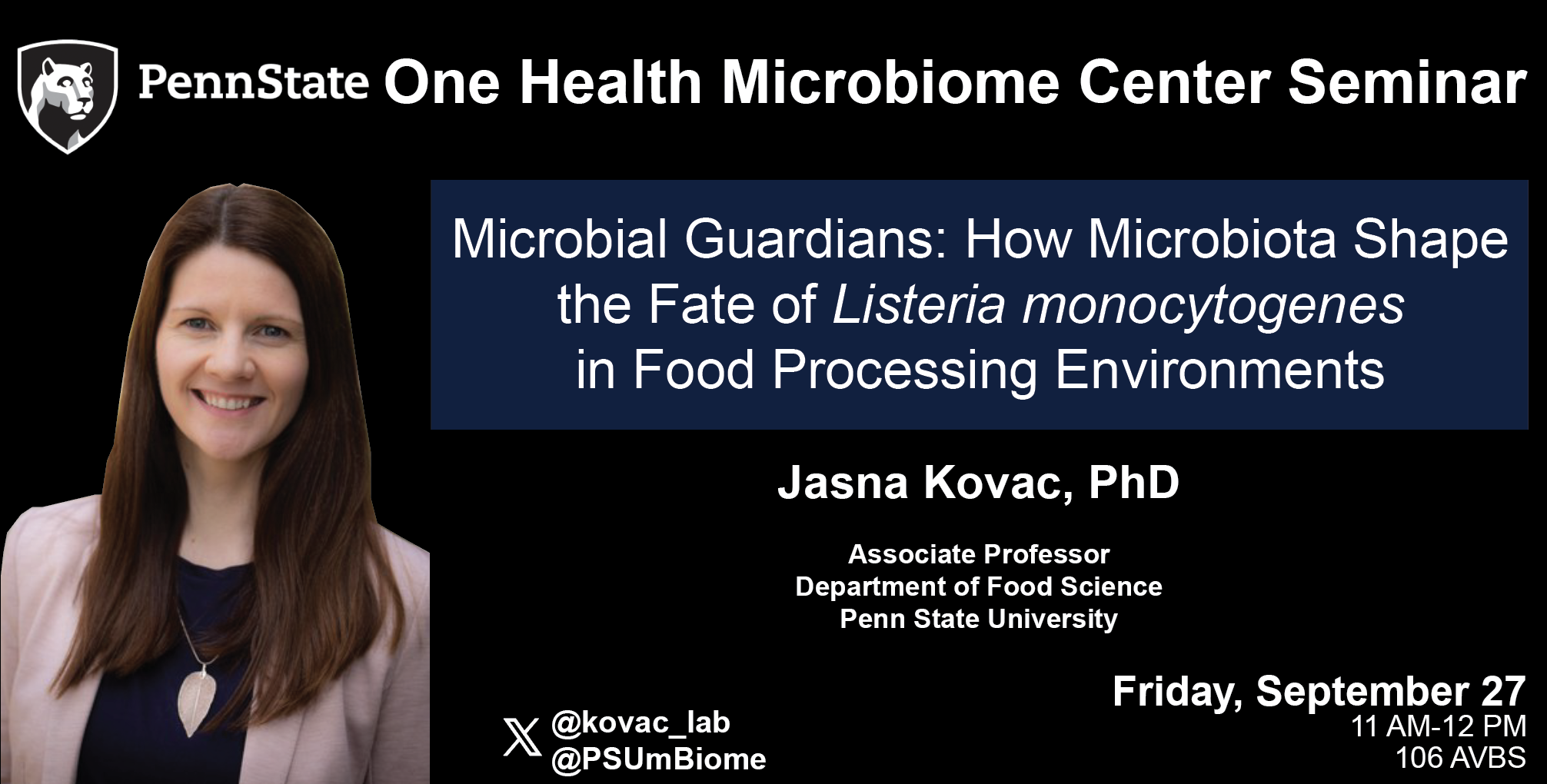 PennState One Health Microbiome Center Seminar

Microbial Guardians: How Microbiota Shape the Fate of Listeria monocytogenes in Food Processing Environments

Jasna Kovac, PhD

Associate Professor
Department of Food Science
Penn State University

@kovac_lab
@PSUmBiome

Friday, September 27
11 AM-12 PM
106 AVBS